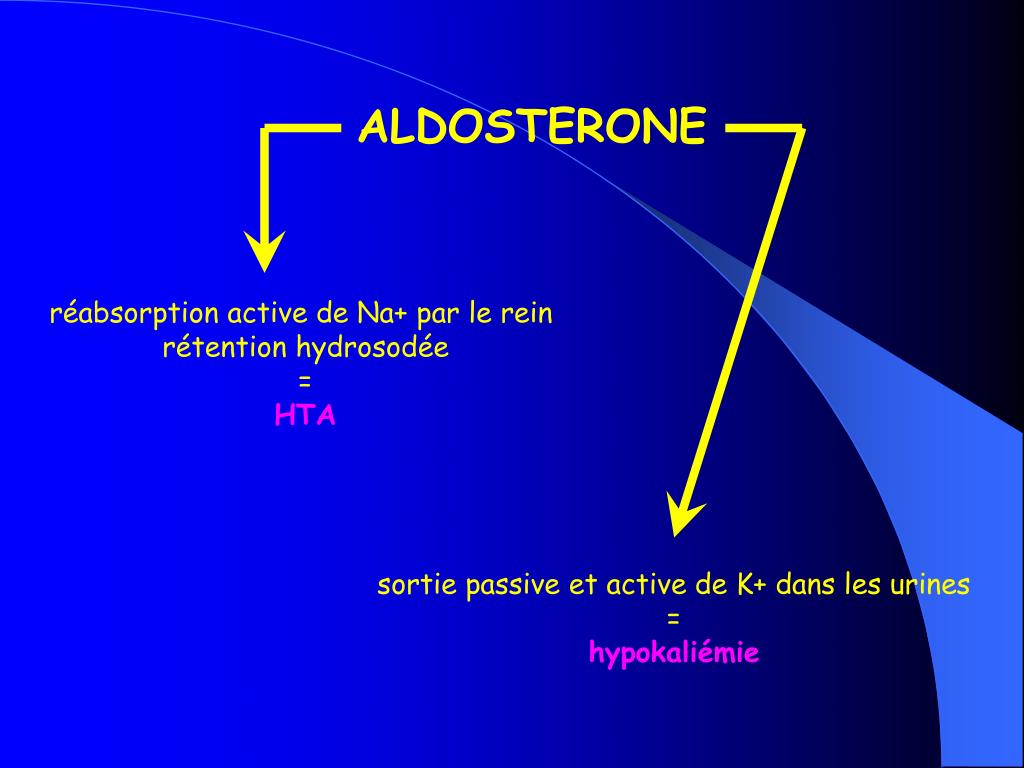 ALDOSTERONE

réabsorption active de Na+ par le rein
rétention hydrosodée
=
HTA

sortie passive et active de K+ dans les urines
=
hypokaliémie